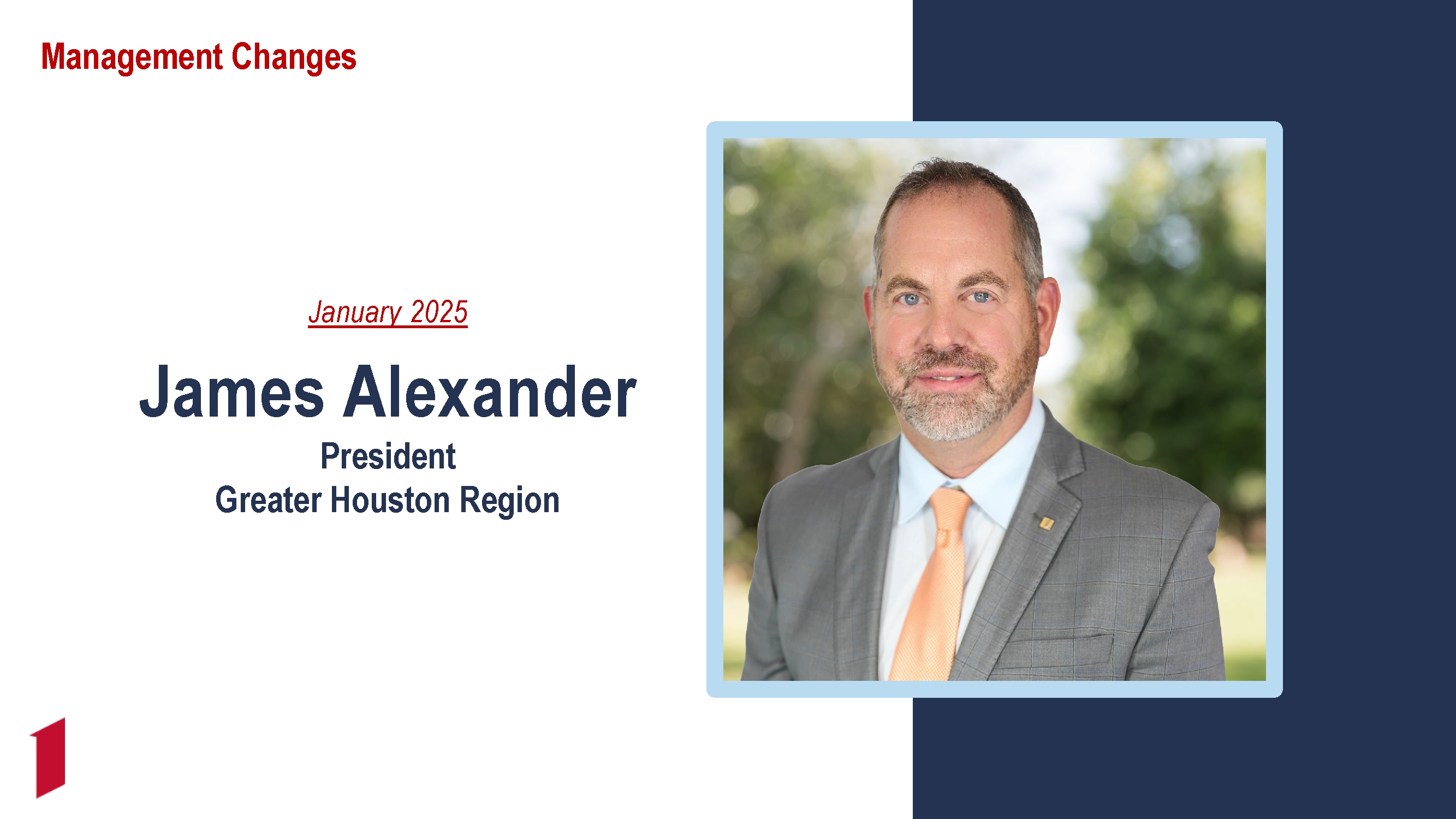 Management Changes

January 2025

James Alexander
President
Greater Houston Region